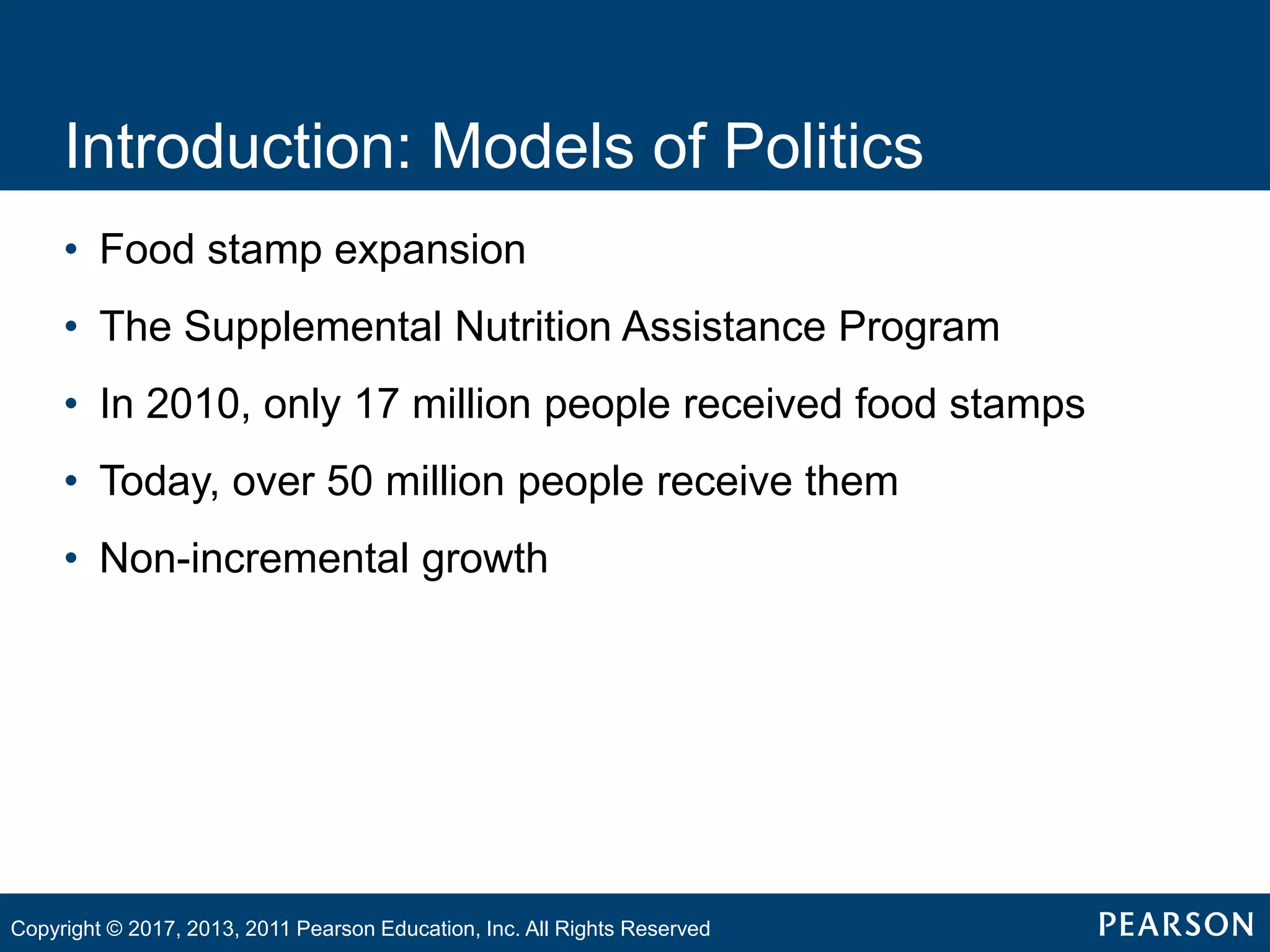 Introduction: Models of Politics

• Food stamp expansion
• The Supplemental Nutrition Assistance Program
• In 2010, only 17 million people received food stamps
• Today, over 50 million people receive them
• Non-incremental growth

Copyright © 2017, 2013, 2011 Pearson Education, Inc. All Rights Reserved

PEARSON